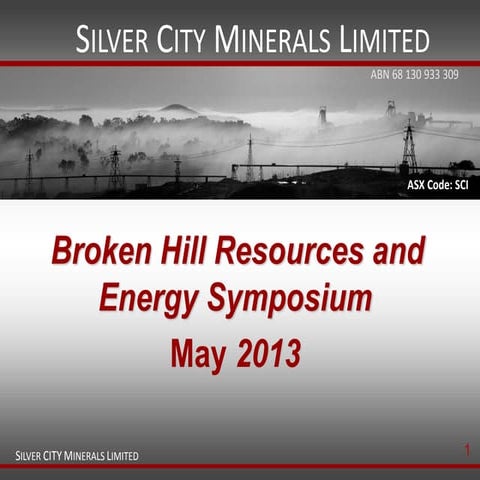 SILVER CITY MINERALS LIMITED

ABN 68 130 933 309

ASX Code: SCI

Broken Hill Resources and Energy Symposium

May 2013

SILVER CITY MINERALS LIMITED

1